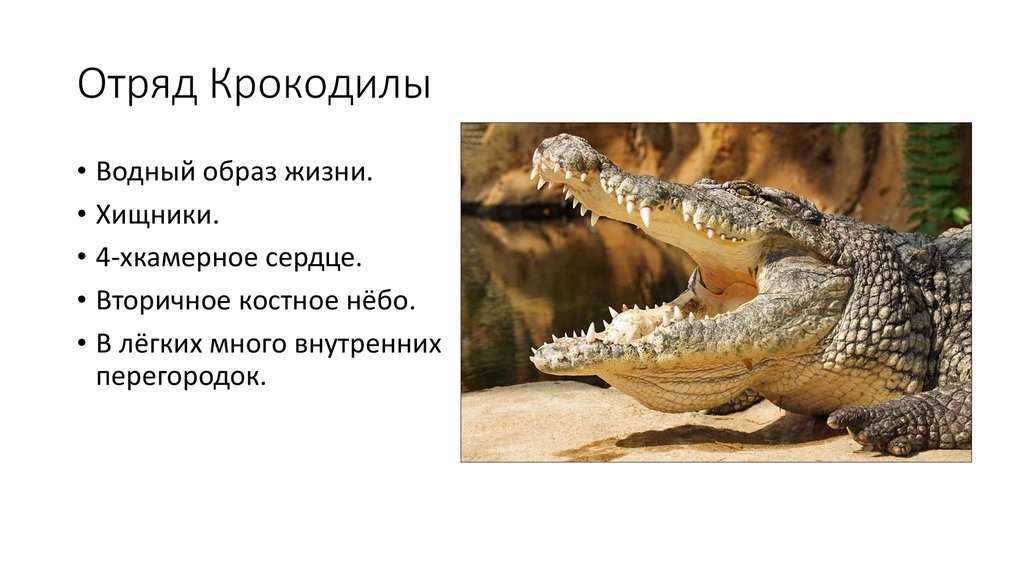 Отряд Крокодилы

• Водный образ жизни.
• Хищники.
• 4-хкамерное сердце.
• Вторичное костное нёбо.
• В лёгких много внутренних перегородок.